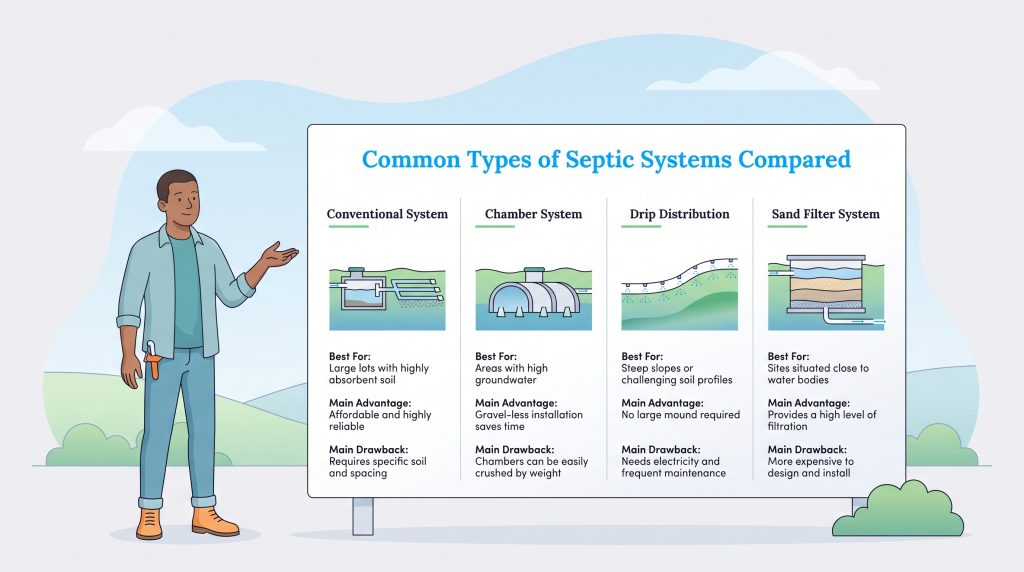 Common Types of Septic Systems Compared

Conventional System

Best For:
Large lots with highly absorbent soil

Main Advantage:
Affordable and highly reliable

Main Drawback:
Requires specific soil and spacing

Chamber System

Best For:
Areas with high groundwater

Main Advantage:
Gravel-less installation saves time

Main Drawback:
Chambers can be easily crushed by weight

Drip Distribution

Best For:
Steep slopes or challenging soil profiles

Main Advantage:
No large mound required

Main Drawback:
Needs electricity and frequent maintenance

Sand Filter System

Best For:
Sites situated close to water bodies

Main Advantage:
Provides a high level of filtration

Main Drawback:
More expensive to design and install